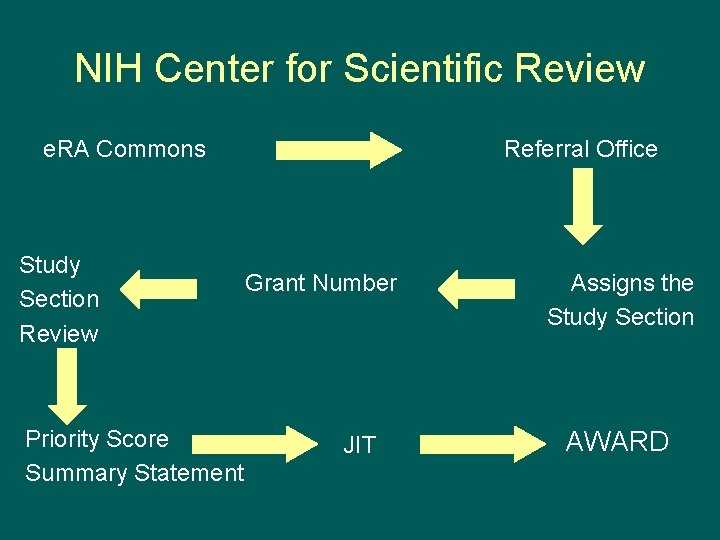 NIH Center for Scientific Review

eRA Commons

Referral Office

Assigns the Study Section

Grant Number

Study Section Review

Priority Score Summary Statement

JIT

AWARD